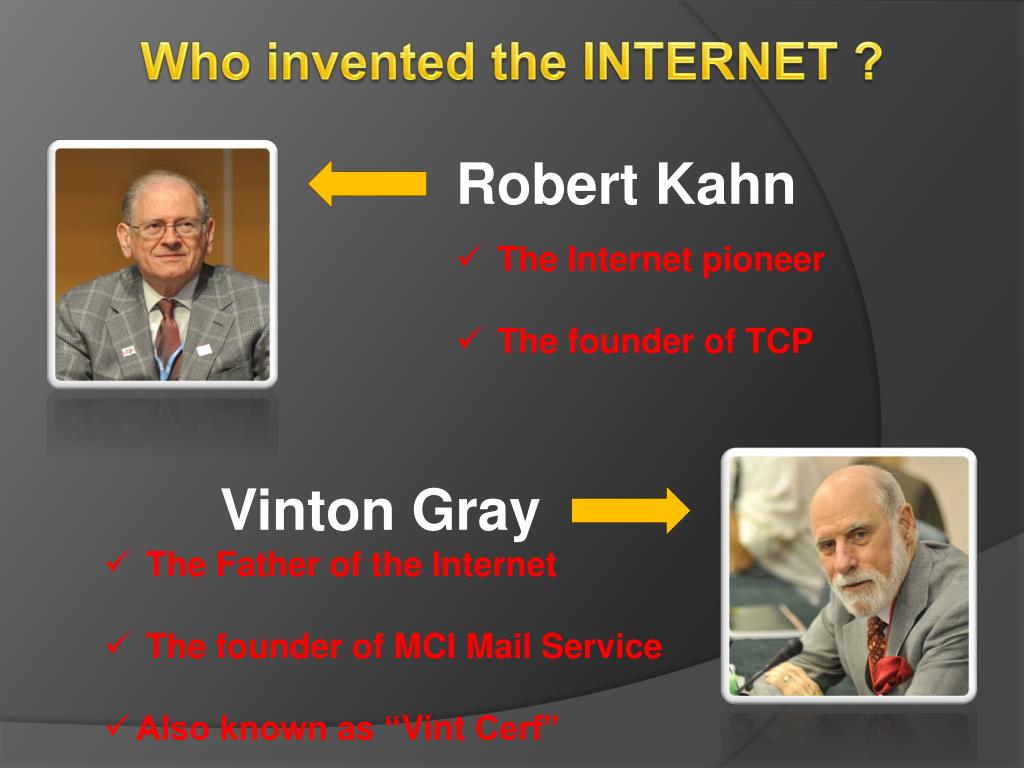 Who invented the INTERNET ?

Robert Kahn

✓ The Internet pioneer

✓ The founder of TCP

Vinton Gray

✓ The Father of the Internet

✓ The founder of MCI Mail Service

✓ Also known as “Vint Cerf”